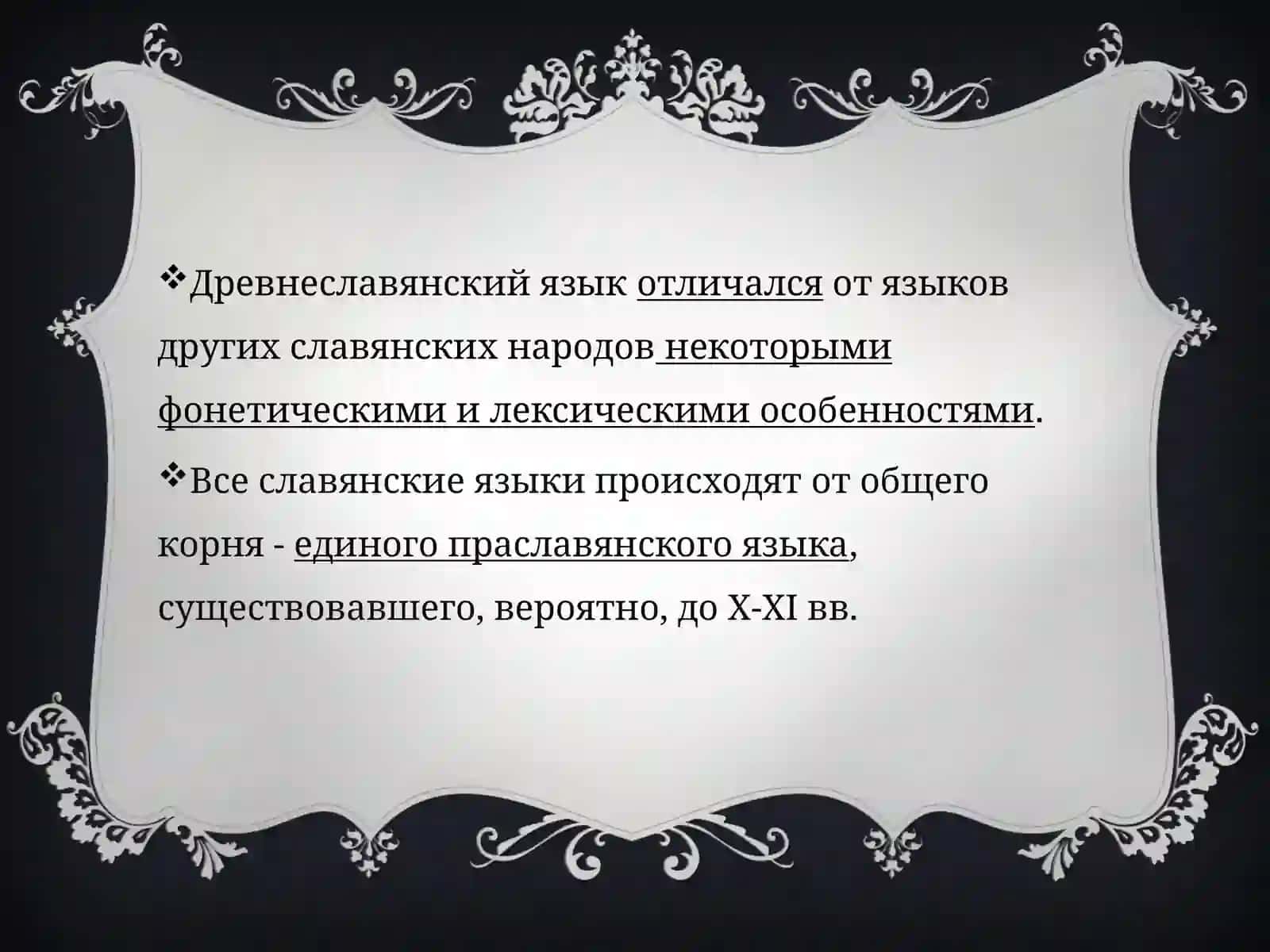 ❖Древнеславянский язык отличался от языков других славянских народов некоторыми фонетическими и лексическими особенностями.

❖Все славянские языки происходят от общего корня - единого праславянского языка, существовавшего, вероятно, до X-XI вв.